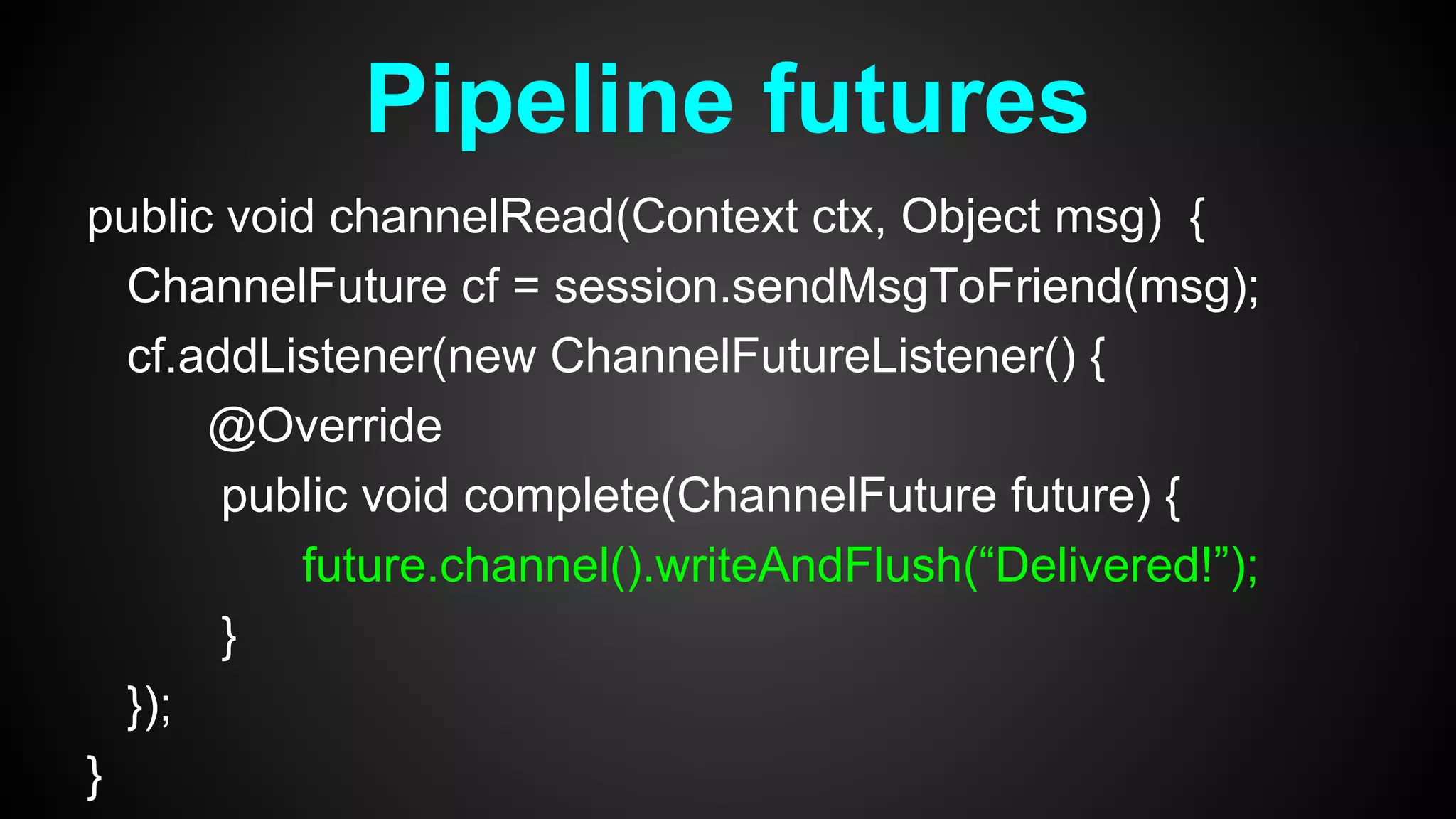 Pipeline futures

public void channelRead(Context ctx, Object msg) {
ChannelFuture cf = session.sendMsgToFriend(msg);
cf.addListener(new ChannelFutureListener() {
@Override
public void complete(ChannelFuture future) {
future.channel().writeAndFlush(“Delivered!”);
}
});
}